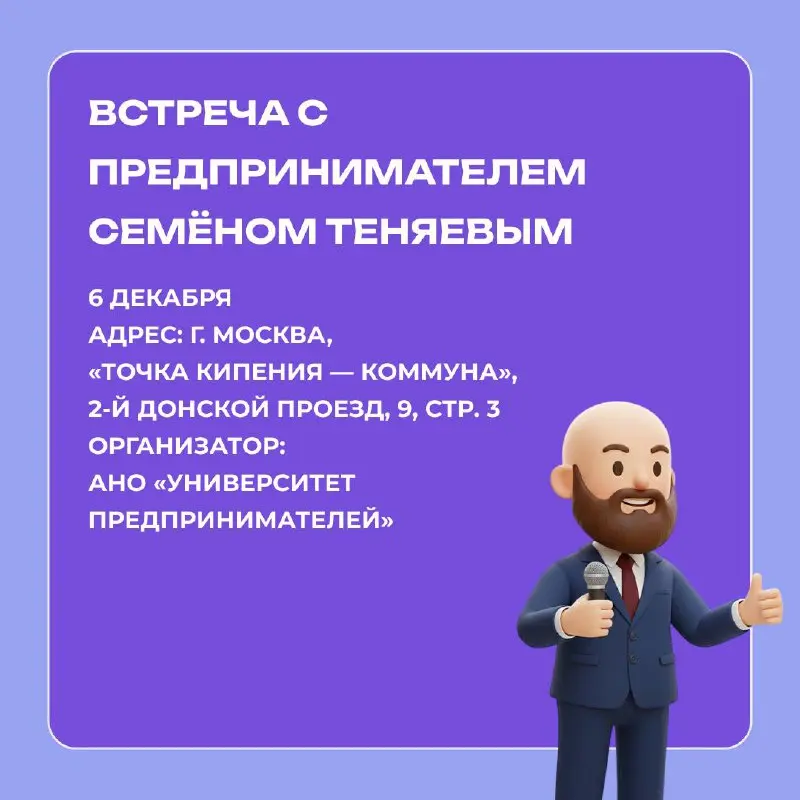 ВСТРЕЧА С ПРЕДПРИНИМАТЕЛЕМ СЕМЁНОМ ТЕНЯЕВЫМ

6 ДЕКАБРЯ
АДРЕС: Г. МОСКВА, «ТОЧКА КИПЕНИЯ — КОММУНА», 2-Й ДОНСКОЙ ПРОЕЗД, 9, СТР. 3
ОРГАНИЗАТОР: АНО «УНИВЕРСИТЕТ ПРЕДПРИНИМАТЕЛЕЙ»